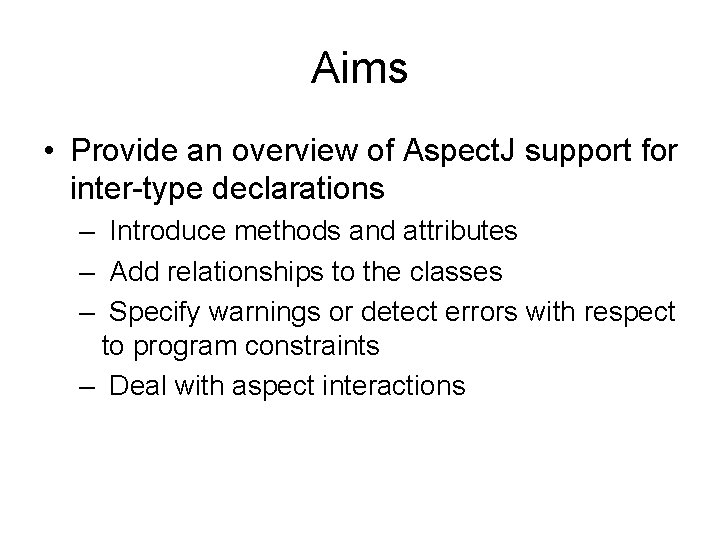 Aims

• Provide an overview of AspectJ support for inter-type declarations
– Introduce methods and attributes
– Add relationships to the classes
– Specify warnings or detect errors with respect to program constraints
– Deal with aspect interactions